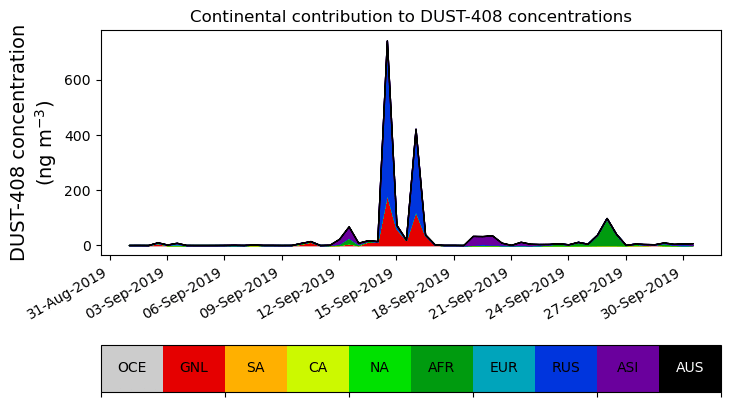 Continental contribution to DUST-408 concentrations

DUST-408 concentration (ng m$^{-3}$)

600
400
200
0

31-Aug-2019
03-Sep-2019
06-Sep-2019
09-Sep-2019
12-Sep-2019
15-Sep-2019
18-Sep-2019
21-Sep-2019
24-Sep-2019
27-Sep-2019
30-Sep-2019

OCE
GNL
SA
CA
NA
AFR
EUR
RUS
ASI
AUS